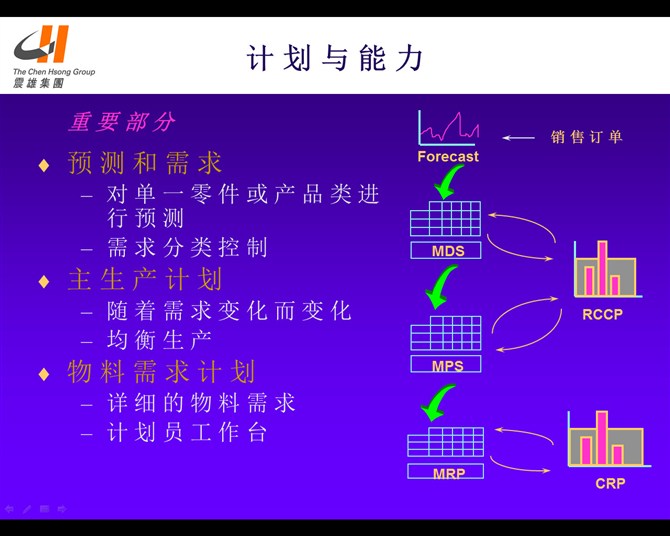 The Chen Hsong Group
震雄集團

计划与能力

重要部分

♦ 预测和需求
– 对单一零件或产品类进行预测
– 需求分类控制
♦ 主生产计划
– 随着需求变化而变化
– 均衡生产
♦ 物料需求计划
– 详细的物料需求
– 计划员工作台

Forecast
销售订单
MDS
RCCP
MPS
MRP
CRP